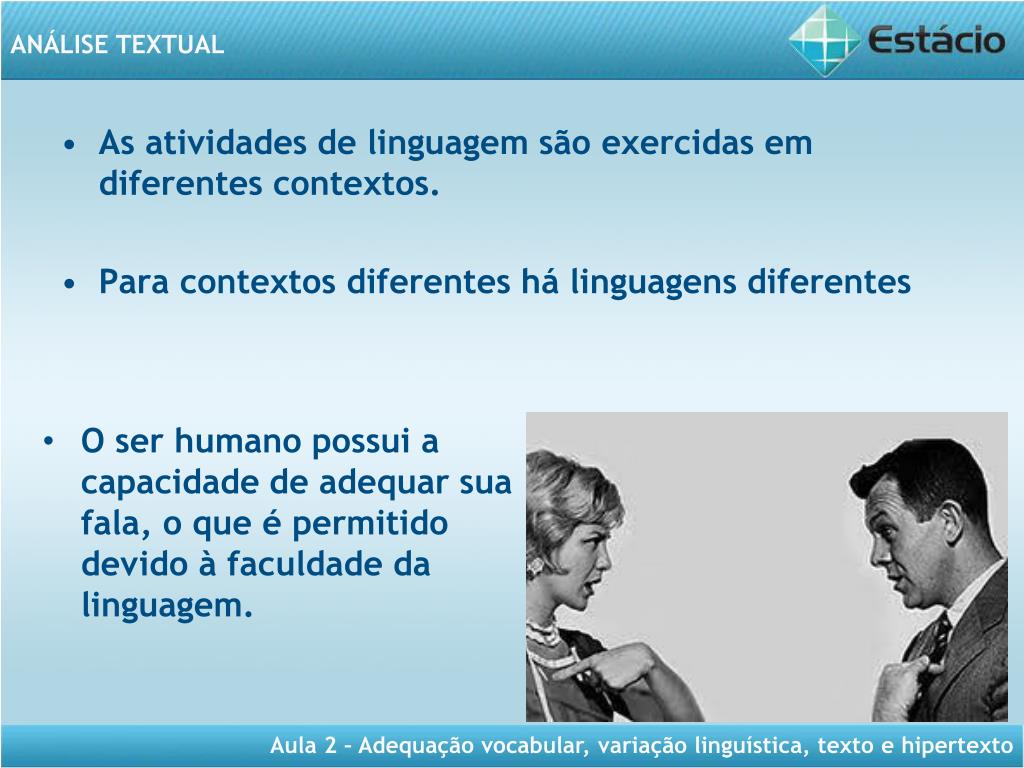 ANÁLISE TEXTUAL

Estácio

• As atividades de linguagem são exercidas em diferentes contextos.

• Para contextos diferentes há linguagens diferentes

• O ser humano possui a capacidade de adequar sua fala, o que é permitido devido à faculdade da linguagem.

Aula 2 – Adequação vocabular, variação linguística, texto e hipertexto